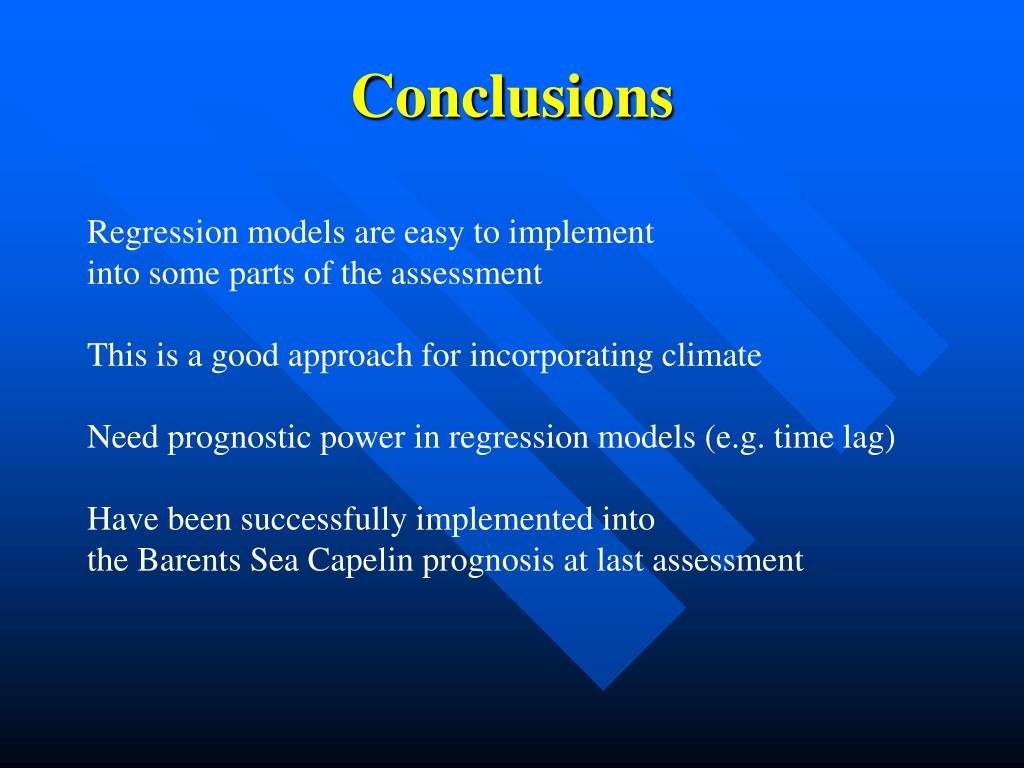 Conclusions

Regression models are easy to implement into some parts of the assessment

This is a good approach for incorporating climate

Need prognostic power in regression models (e.g. time lag)

Have been successfully implemented into the Barents Sea Capelin prognosis at last assessment